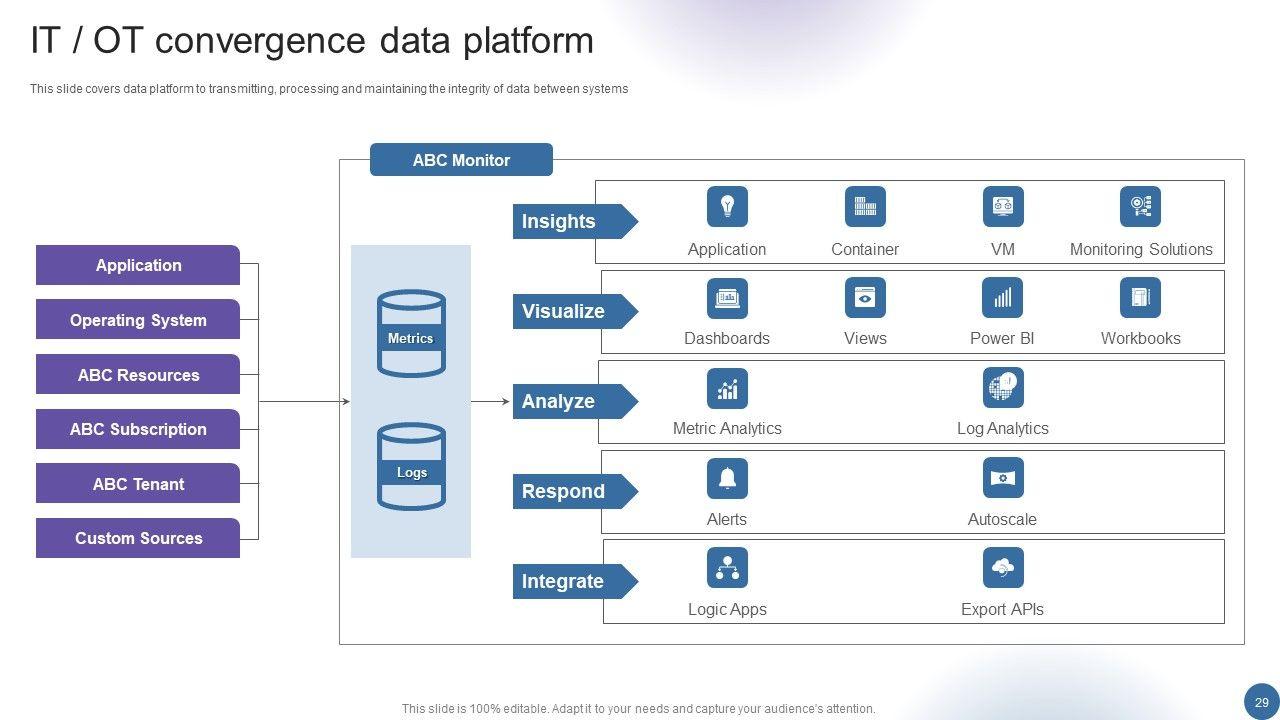 IT / OT convergence data platform

This slide covers data platform to transmitting, processing and maintaining the integrity of data between systems

Application
Operating System
ABC Resources
ABC Subscription
ABC Tenant
Custom Sources

ABC Monitor

Metrics
Logs

Insights
Application
Container
VM
Monitoring Solutions

Visualize
Dashboards
Views
Power BI
Workbooks

Analyze
Metric Analytics
Log Analytics

Respond
Alerts
Autoscale

Integrate
Logic Apps
Export APIs

This slide is 100% editable. Adapt it to your needs and capture your audience's attention.

29